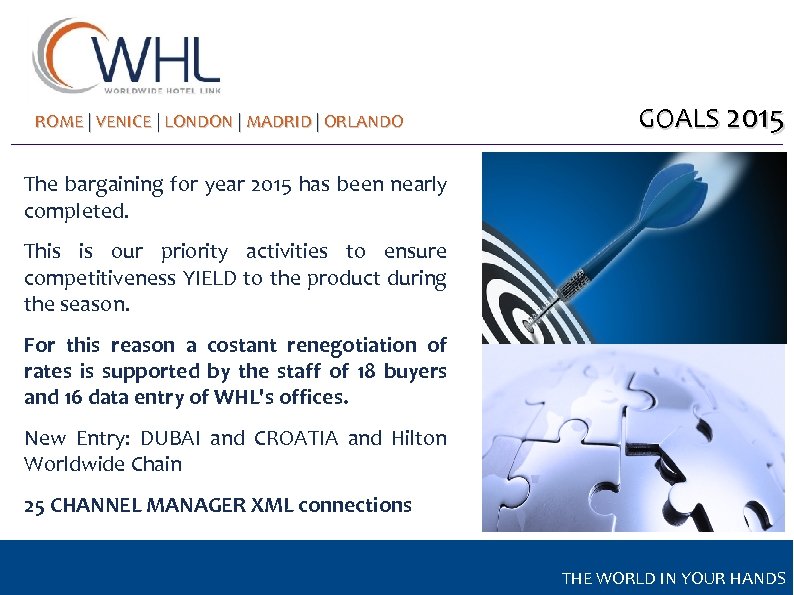 WHL
WORLDWIDE HOTEL LINK

ROME | VENICE | LONDON | MADRID | ORLANDO

GOALS 2015

The bargaining for year 2015 has been nearly completed.

This is our priority activities to ensure competitiveness YIELD to the product during the season.

For this reason a costant renegotiation of rates is supported by the staff of 18 buyers and 16 data entry of WHL's offices.

New Entry: DUBAI and CROATIA and Hilton Worldwide Chain

25 CHANNEL MANAGER XML connections

THE WORLD IN YOUR HANDS